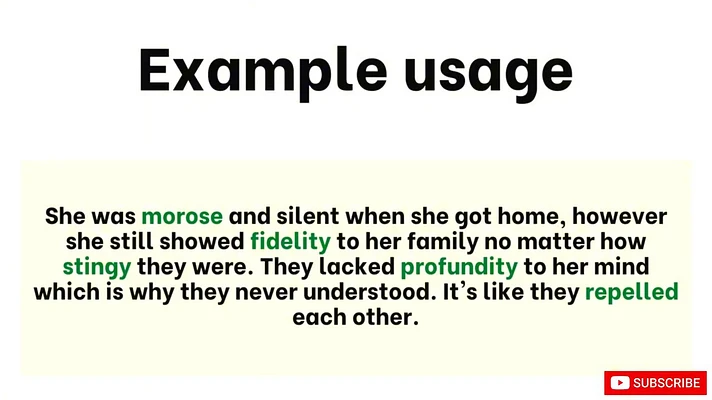 Example usage

She was morose and silent when she got home, however she still showed fidelity to her family no matter how stingy they were. They lacked profundity to her mind which is why they never understood. It's like they repelled each other.

SUBSCRIBE